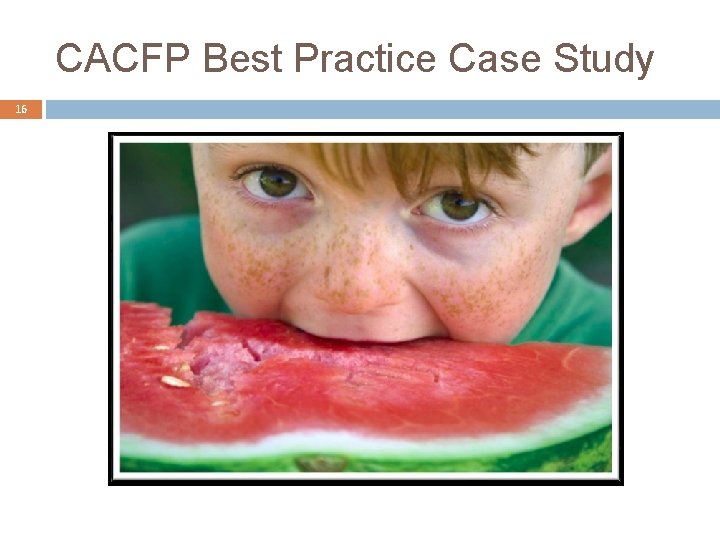 CACFP Best Practice Case Study

16